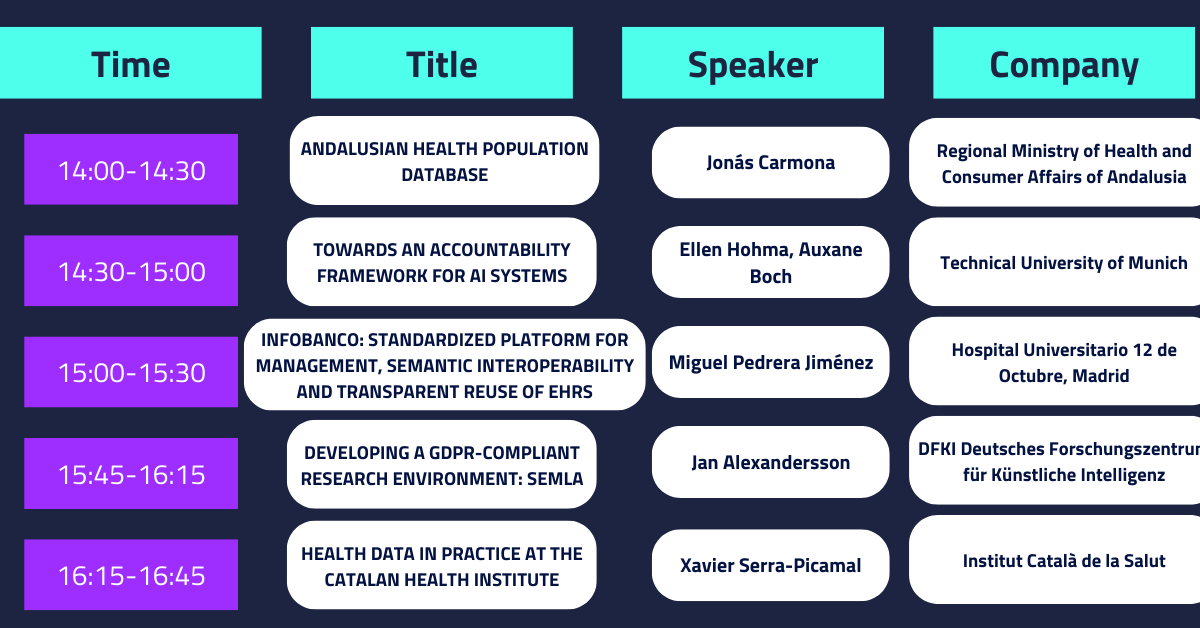 | Time | Title | Speaker | Company |
|---|---|---|---|
| 14:00-14:30 | ANDALUSIAN HEALTH POPULATION DATABASE | Jonás Carmona | Regional Ministry of Health and Consumer Affairs of Andalusia |
| 14:30-15:00 | TOWARDS AN ACCOUNTABILITY FRAMEWORK FOR AI SYSTEMS | Ellen Hohma, Auxane Boch | Technical University of Munich |
| 15:00-15:30 | INFOBANCO: STANDARDIZED PLATFORM FOR MANAGEMENT, SEMANTIC INTEROPERABILITY AND TRANSPARENT REUSE OF EHRS | Miguel Pedrera Jiménez | Hospital Universitario 12 de Octubre, Madrid |
| 15:45-16:15 | DEVELOPING A GDPR-COMPLIANT RESEARCH ENVIRONMENT: SEMLA | Jan Alexandersson | DFKI Deutsches Forschungszentrum für Künstliche Intelligenz |
| 16:15-16:45 | HEALTH DATA IN PRACTICE AT THE CATALAN HEALTH INSTITUTE | Xavier Serra-Picamal | Institut Català de la Salut |